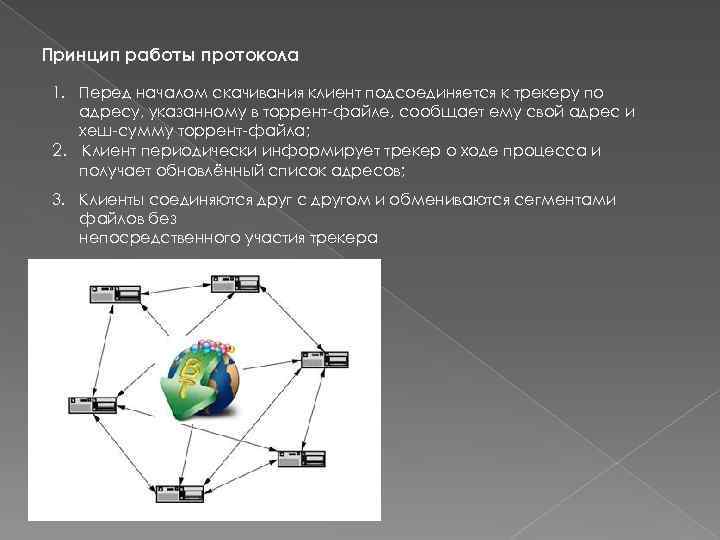 Принцип работы протокола

1. Перед началом скачивания клиент подсоединяется к трекеру по адресу, указанному в торрент-файле, сообщает ему свой адрес и хеш-сумму торрент-файла;

2. Клиент периодически информирует трекер о ходе процесса и получает обновлённый список адресов;

3. Клиенты соединяются друг с другом и обмениваются сегментами файлов без непосредственного участия трекера